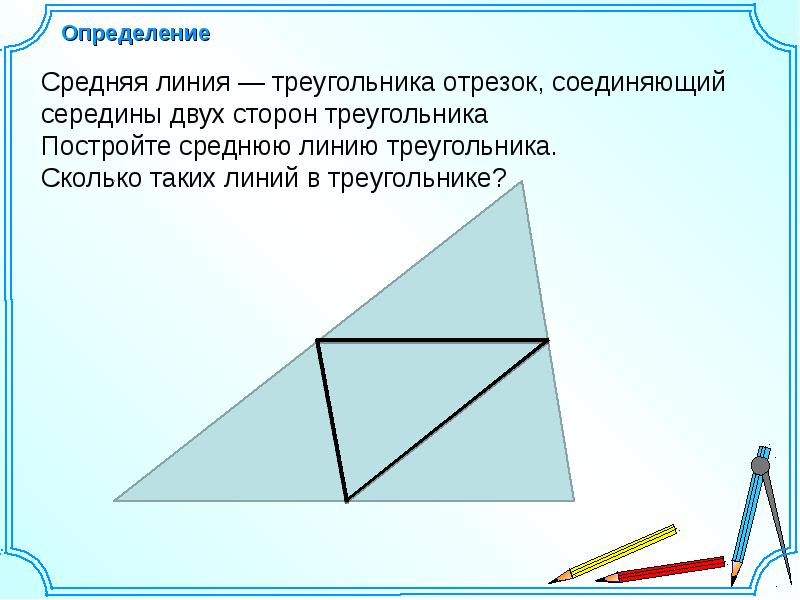 Определение

Средняя линия — треугольника отрезок, соединяющий середины двух сторон треугольника
Постройте среднюю линию треугольника.
Сколько таких линий в треугольнике?